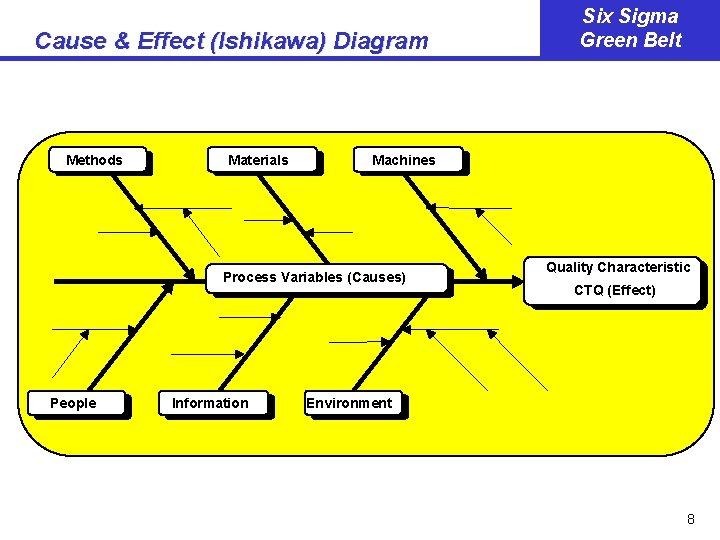 Cause & Effect (Ishikawa) Diagram

Six Sigma Green Belt

Methods

Materials

Machines

Process Variables (Causes)

Quality Characteristic CTQ (Effect)

People

Information

Environment

8